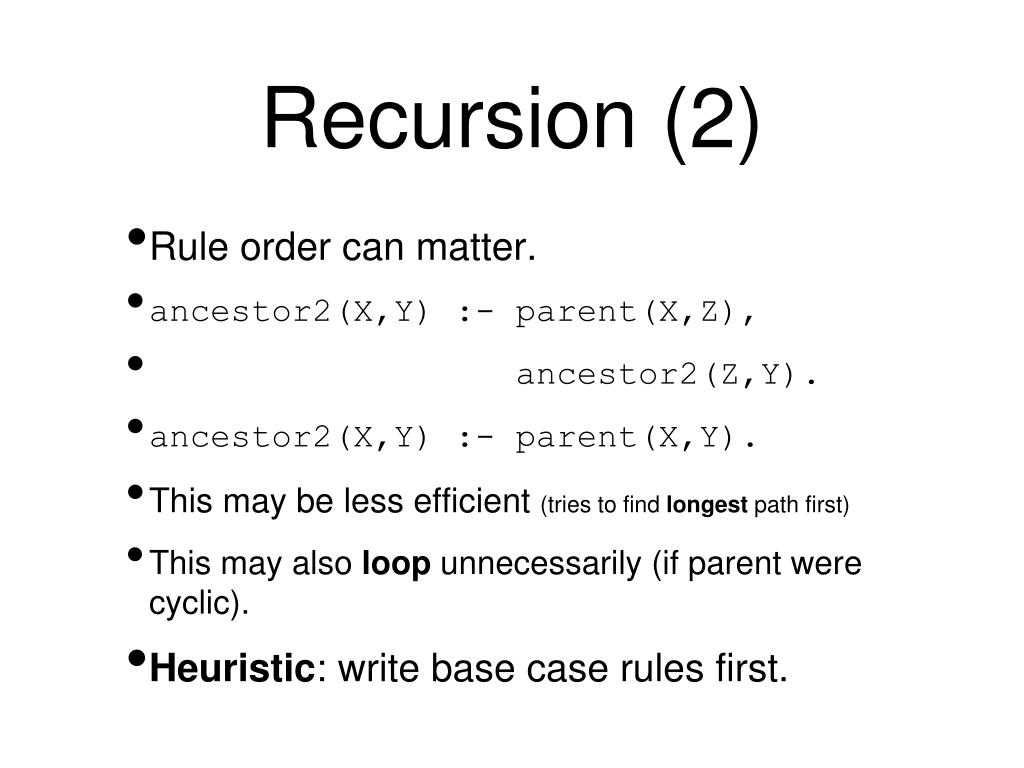 Recursion (2)

• Rule order can matter.

• ancestor2(X,Y) :- parent(X,Z),

• ancestor2(Z,Y).

• ancestor2(X,Y) :- parent(X,Y).

• This may be less efficient (tries to find longest path first)

• This may also loop unnecessarily (if parent were cyclic).

• Heuristic: write base case rules first.